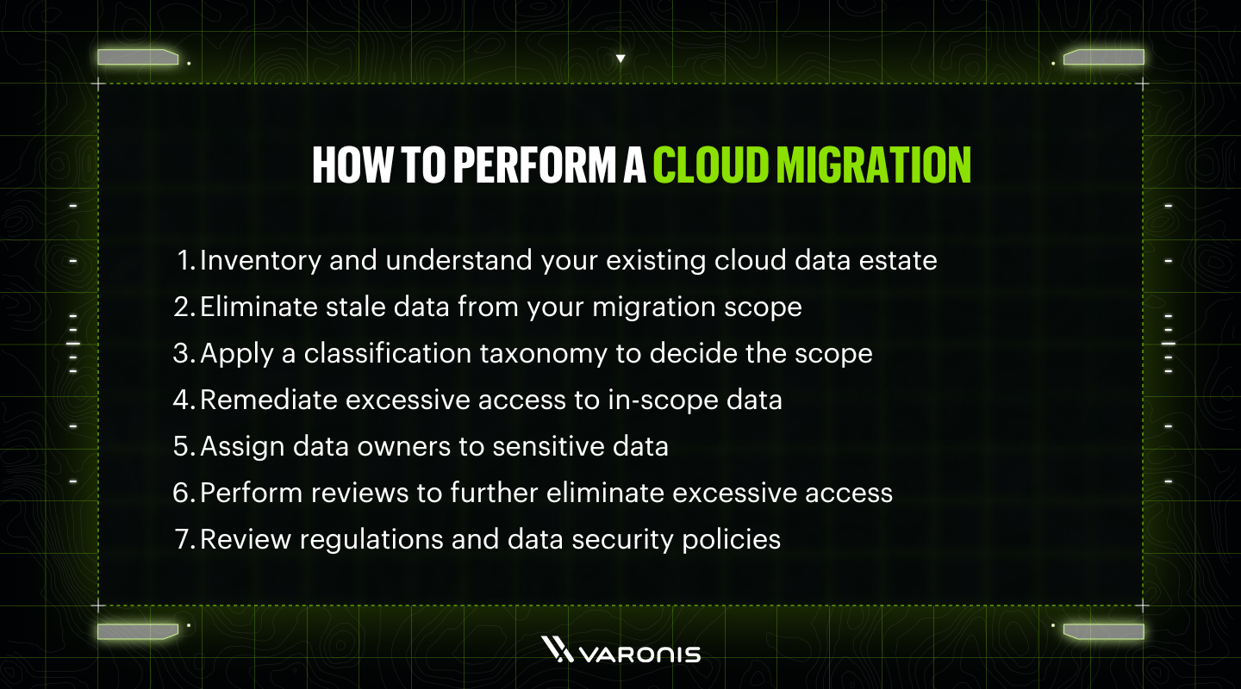 HOW TO PERFORM A CLOUD MIGRATION

1. Inventory and understand your existing cloud data estate
2. Eliminate stale data from your migration scope
3. Apply a classification taxonomy to decide the scope
4. Remediate excessive access to in-scope data
5. Assign data owners to sensitive data
6. Perform reviews to further eliminate excessive access
7. Review regulations and data security policies

VARONIS